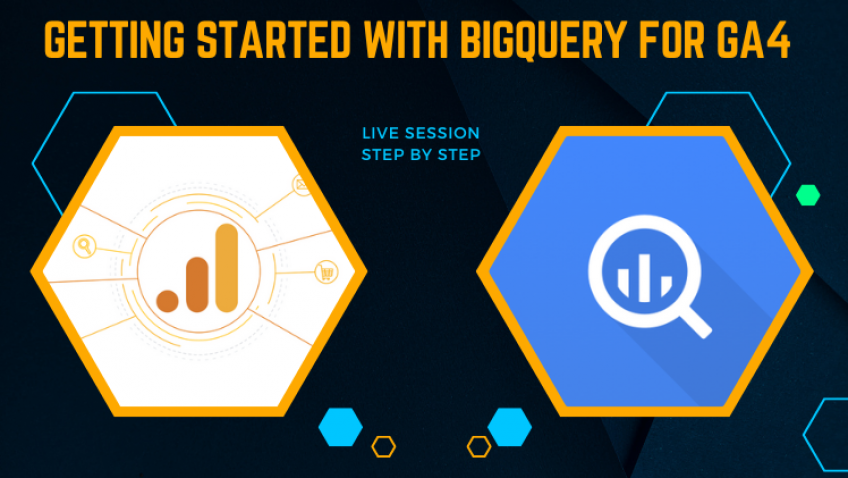 GETTING STARTED WITH BIGQUERY FOR GA4

LIVE SESSION
STEP BY STEP